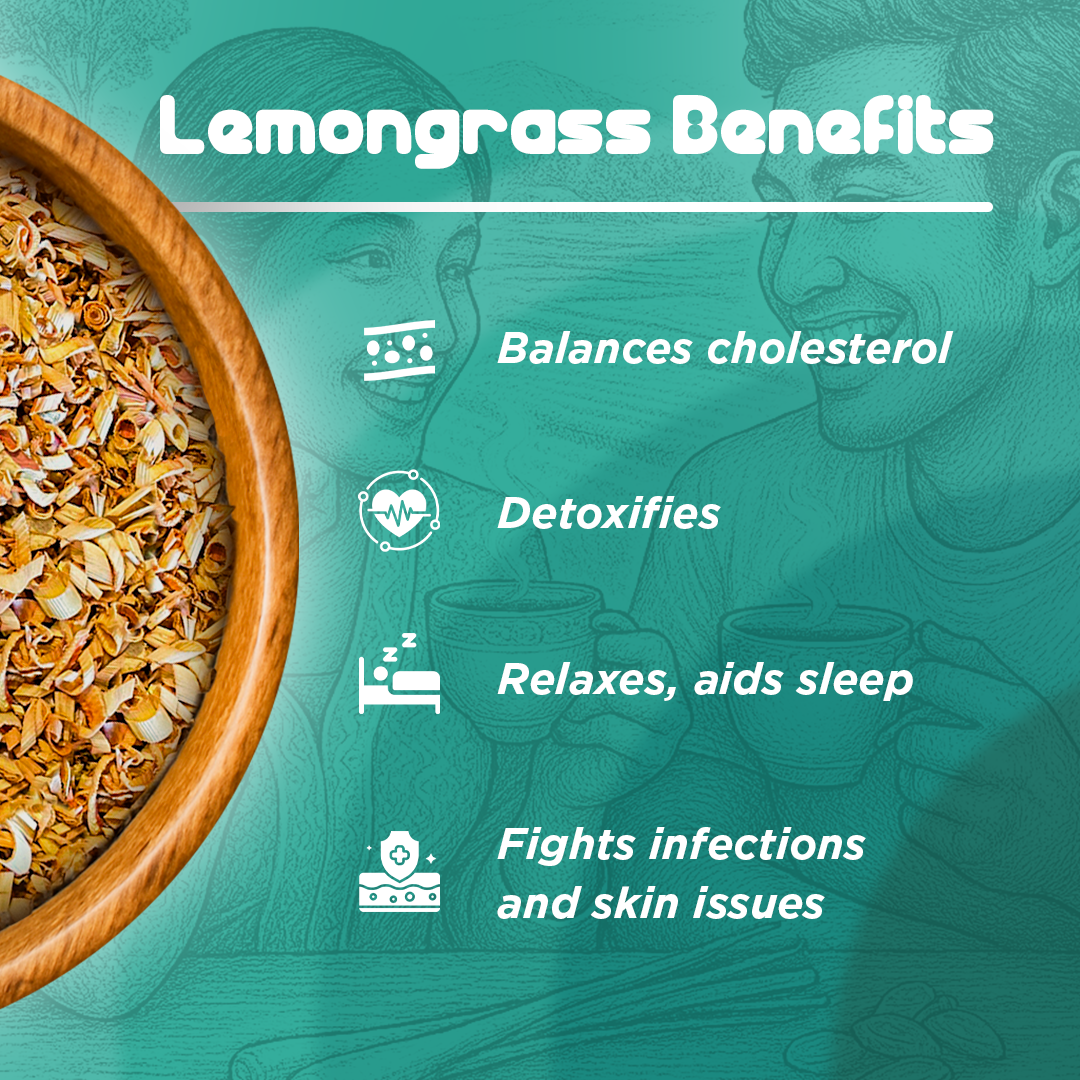 Lemongrass Benefits

Balances cholesterol

Detoxifies

Relaxes, aids sleep

Fights infections and skin issues